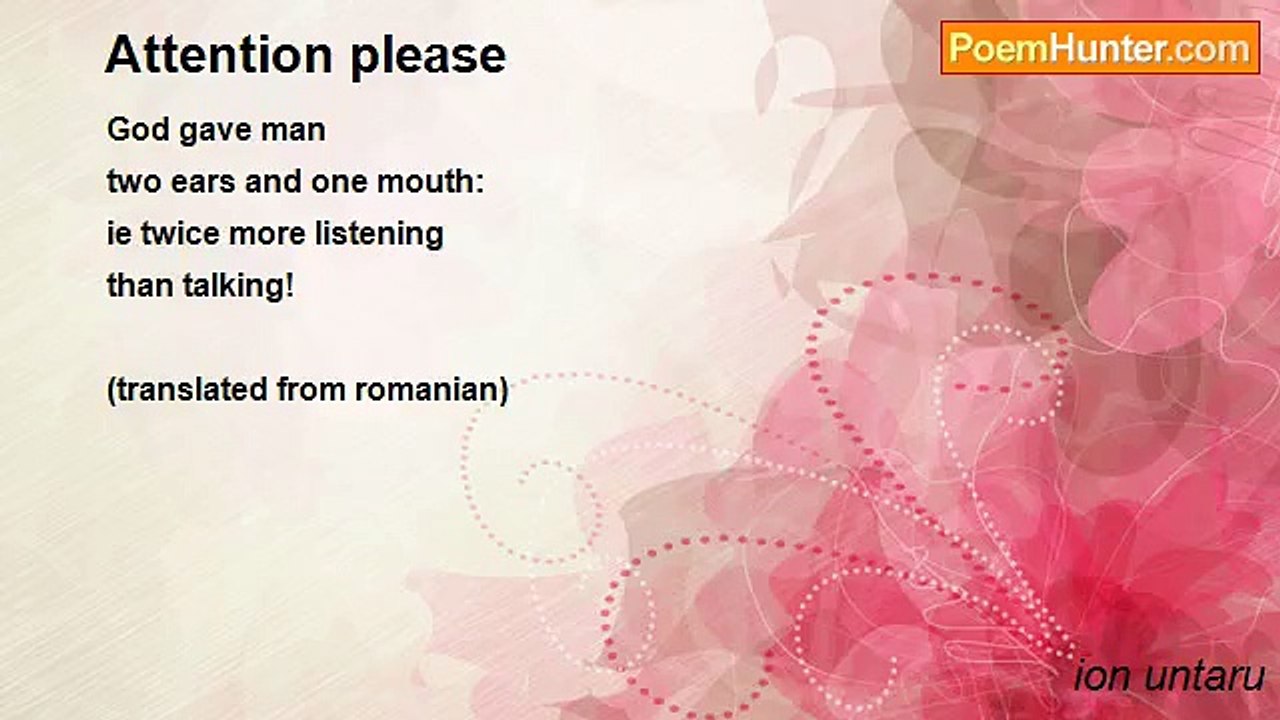 Attention please

PoemHunter.com

God gave man
two ears and one mouth:
ie twice more listening
than talking!

(translated from romanian)

ion untaru